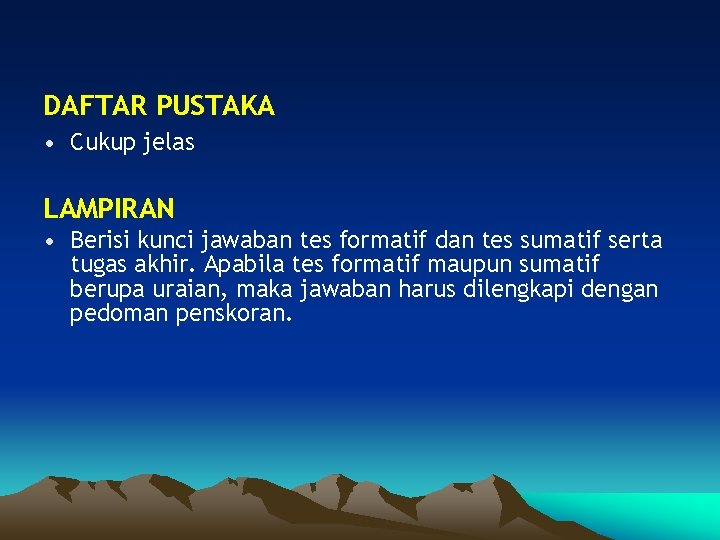 DAFTAR PUSTAKA

• Cukup jelas

LAMPIRAN

• Berisi kunci jawaban tes formatif dan tes sumatif serta tugas akhir. Apabila tes formatif maupun sumatif berupa uraian, maka jawaban harus dilengkapi dengan pedoman penskoran.